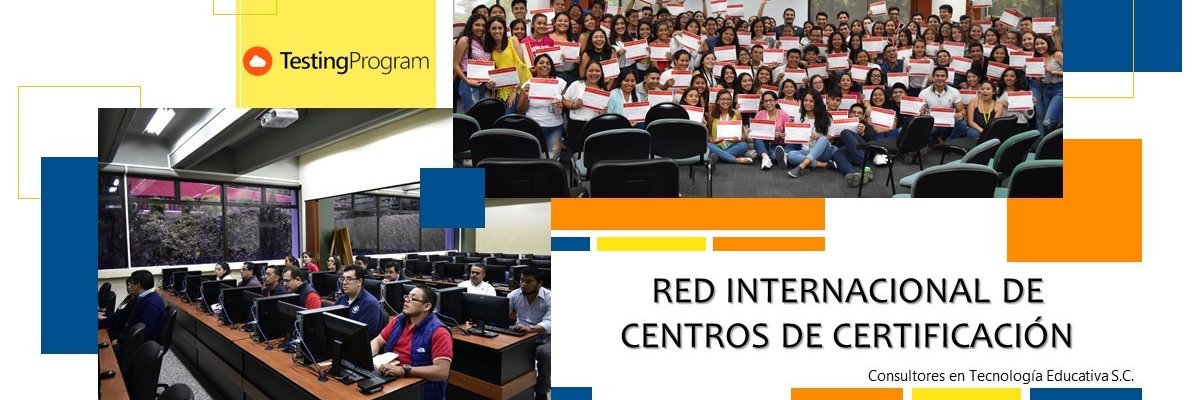 TestingProgram

RED INTERNACIONAL DE CENTROS DE CERTIFICACIÓN

Consultores en Tecnología Educativa S.C.